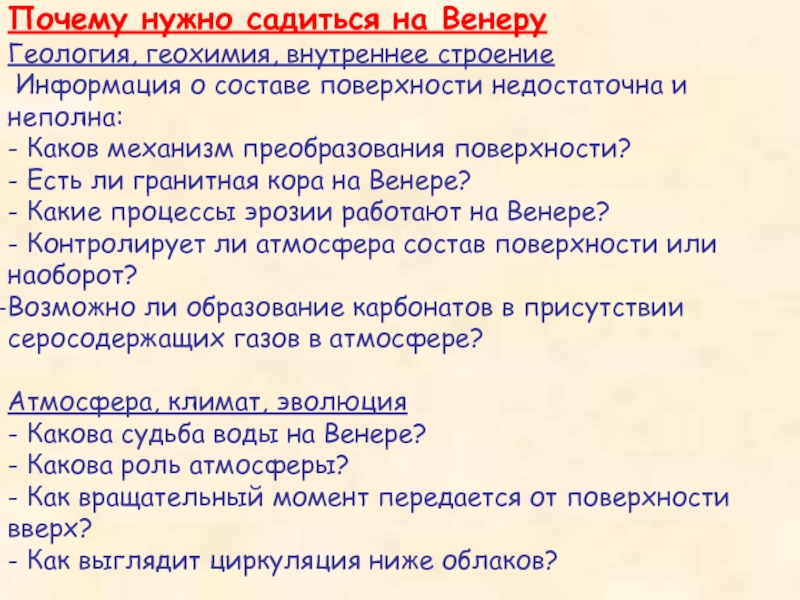 Почему нужно садиться на Венеру

Геология, геохимия, внутреннее строение

Информация о составе поверхности недостаточна и неполна:
- Каков механизм преобразования поверхности?
- Есть ли гранитная кора на Венере?
- Какие процессы эрозии работают на Венере?
- Контролирует ли атмосфера состав поверхности или наоборот?
-Возможно ли образование карбонатов в присутствии серосодержащих газов в атмосфере?

Атмосфера, климат, эволюция
- Какова судьба воды на Венере?
- Какова роль атмосферы?
- Как вращательный момент передается от поверхности вверх?
- Как выглядит циркуляция ниже облаков?